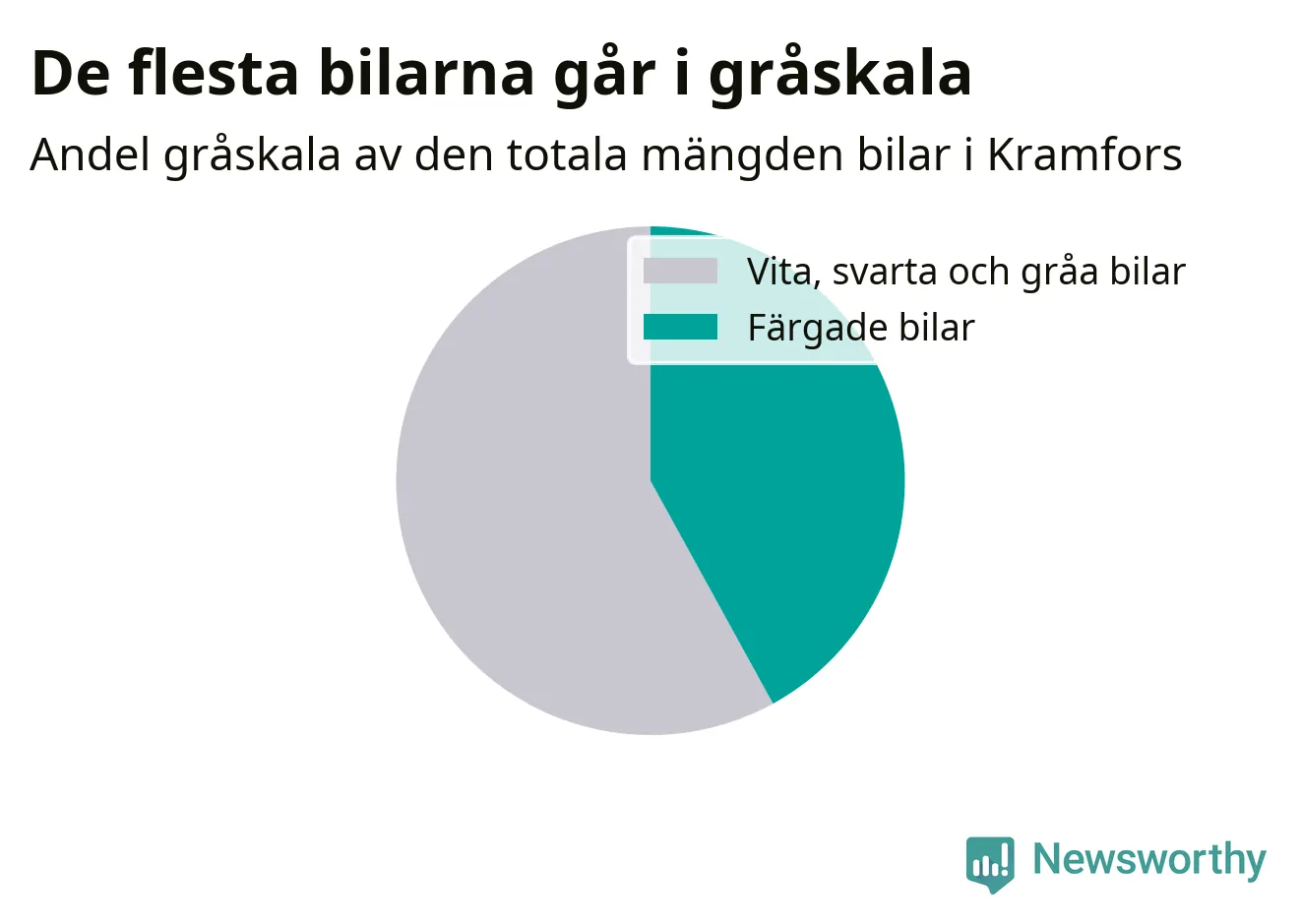 De flesta bilarna går i gråskala

Andel gråskala av den totala mängden bilar i Kramfors

Vita, svarta och gråa bilar
Färgade bilar

Newsworthy